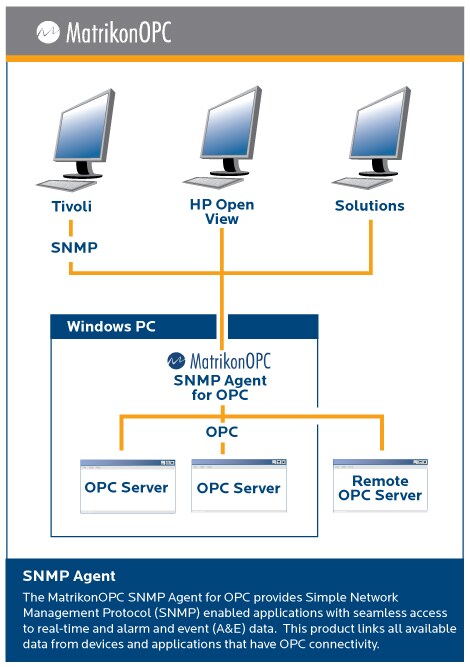 MatrikonOPC

Tivoli

HP Open View

Solutions

SNMP

Windows PC

MatrikonOPC
SNMP Agent for OPC

OPC

OPC Server

OPC Server

Remote OPC Server

SNMP Agent

The MatrikonOPC SNMP Agent for OPC provides Simple Network Management Protocol (SNMP) enabled applications with seamless access to real-time and alarm and event (A&E) data. This product links all available data from devices and applications that have OPC connectivity.